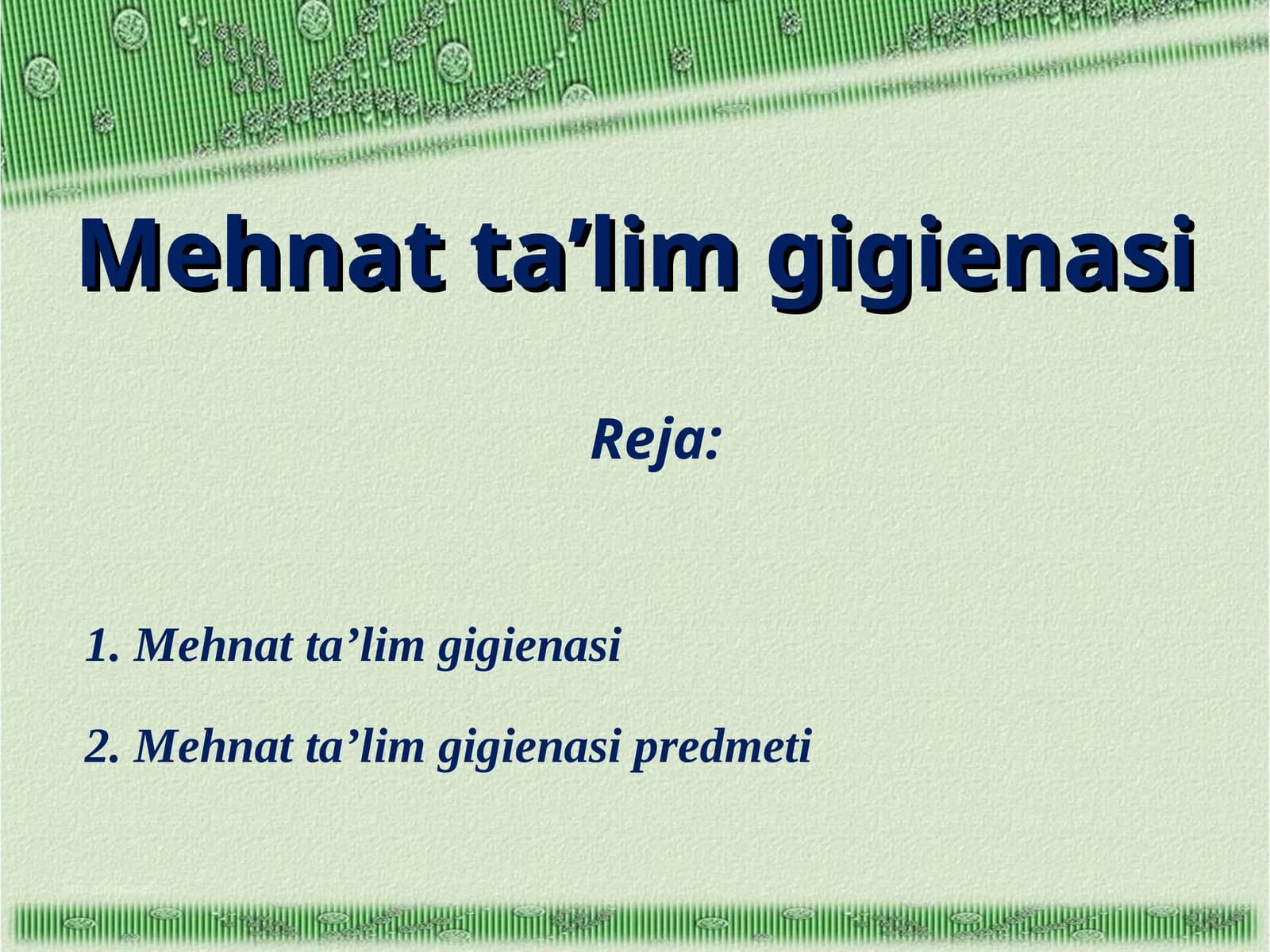 Mehnat ta’lim gigienasi

Reja:

1. Mehnat ta’lim gigienasi

2. Mehnat ta’lim gigienasi predmeti